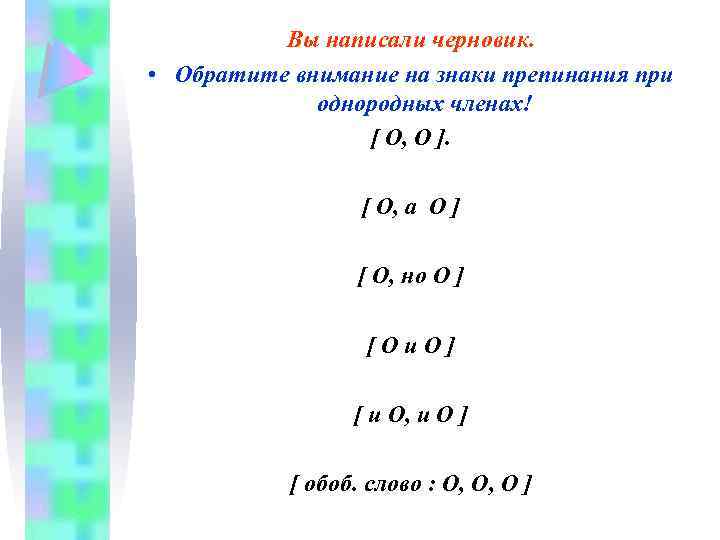 Вы написали черновик.

• Обратите внимание на знаки препинания при однородных членах!

[ О, О ].

[ О, а О ]

[ О, но О ]

[ О и О ]

[ и О, и О ]

[ обоб. слово : О, О, О ]